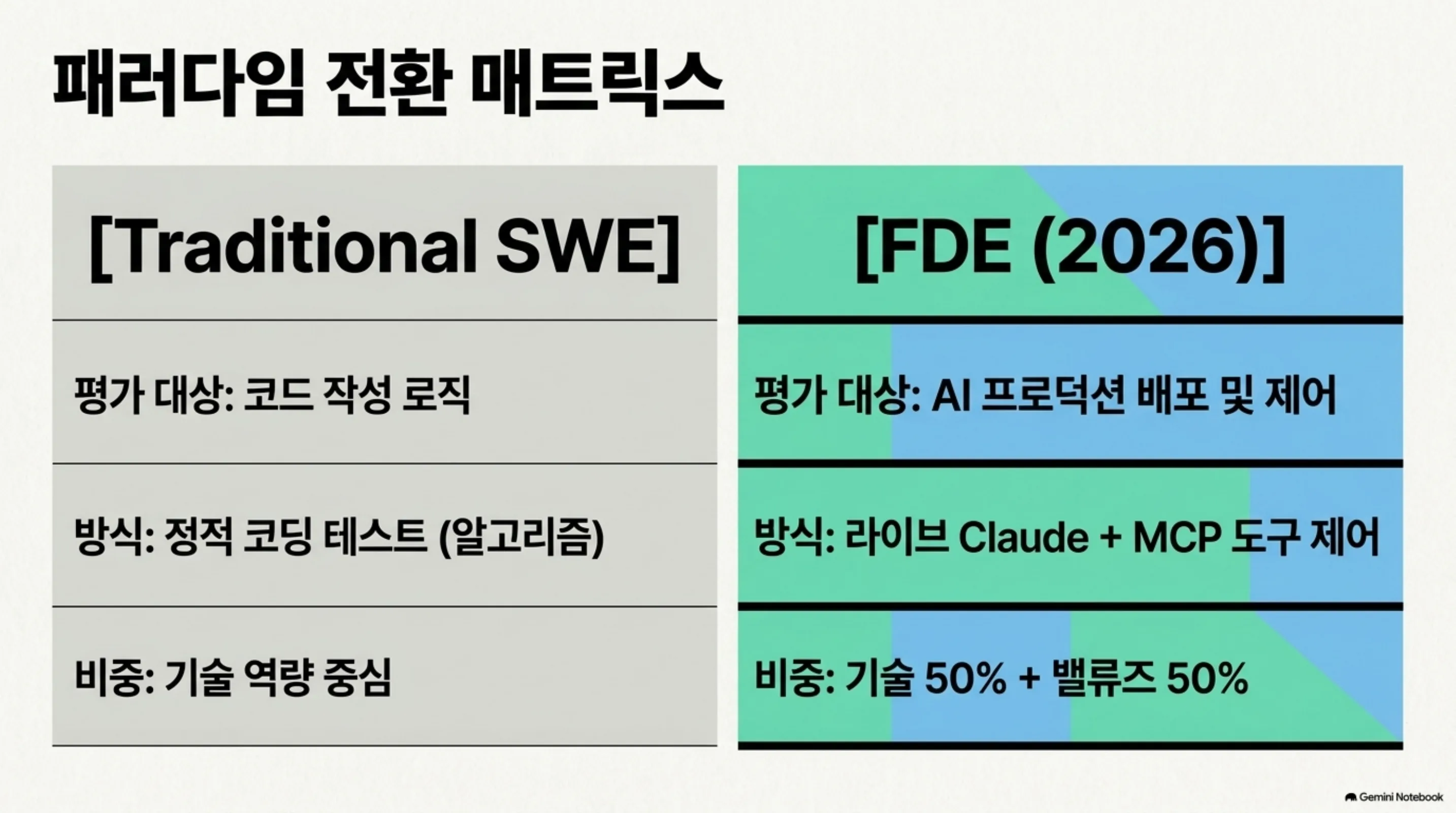 패러다임 전환 매트릭스

| [Traditional SWE] | [FDE (2026)] |
|---|---|
| 평가 대상: 코드 작성 로직 | 평가 대상: AI 프로덕션 배포 및 제어 |
| 방식: 정적 코딩 테스트 (알고리즘) | 방식: 라이브 Claude + MCP 도구 제어 |
| 비중: 기술 역량 중심 | 비중: 기술 50% + 밸류즈 50% |

Gemini Notebook